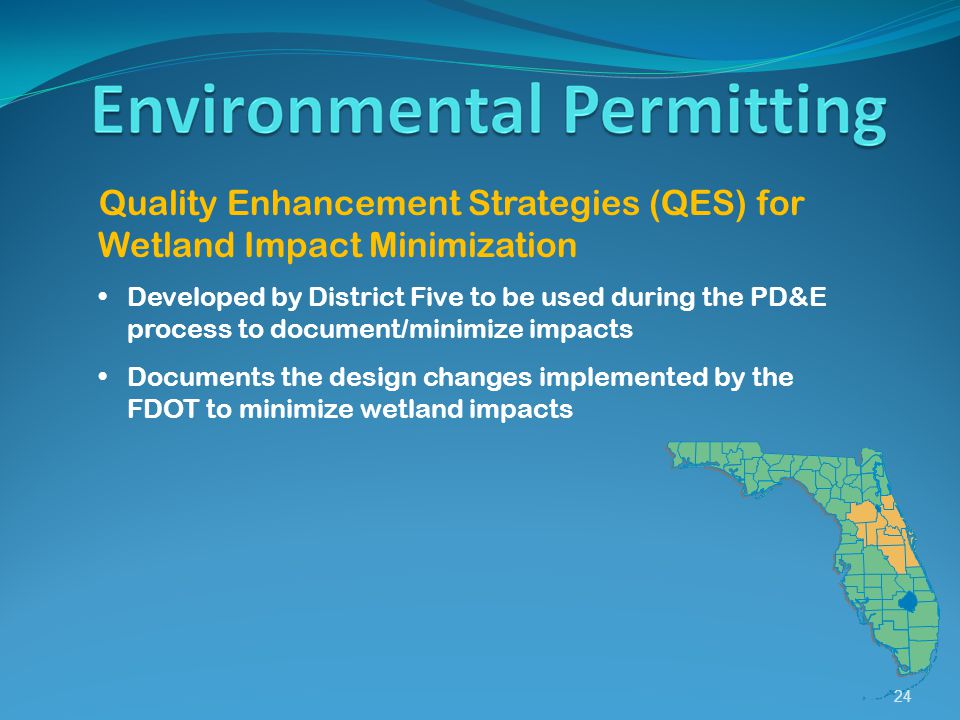 Environmental Permitting

Quality Enhancement Strategies (QES) for Wetland Impact Minimization

• Developed by District Five to be used during the PD&E process to document/minimize impacts

• Documents the design changes implemented by the FDOT to minimize wetland impacts

24